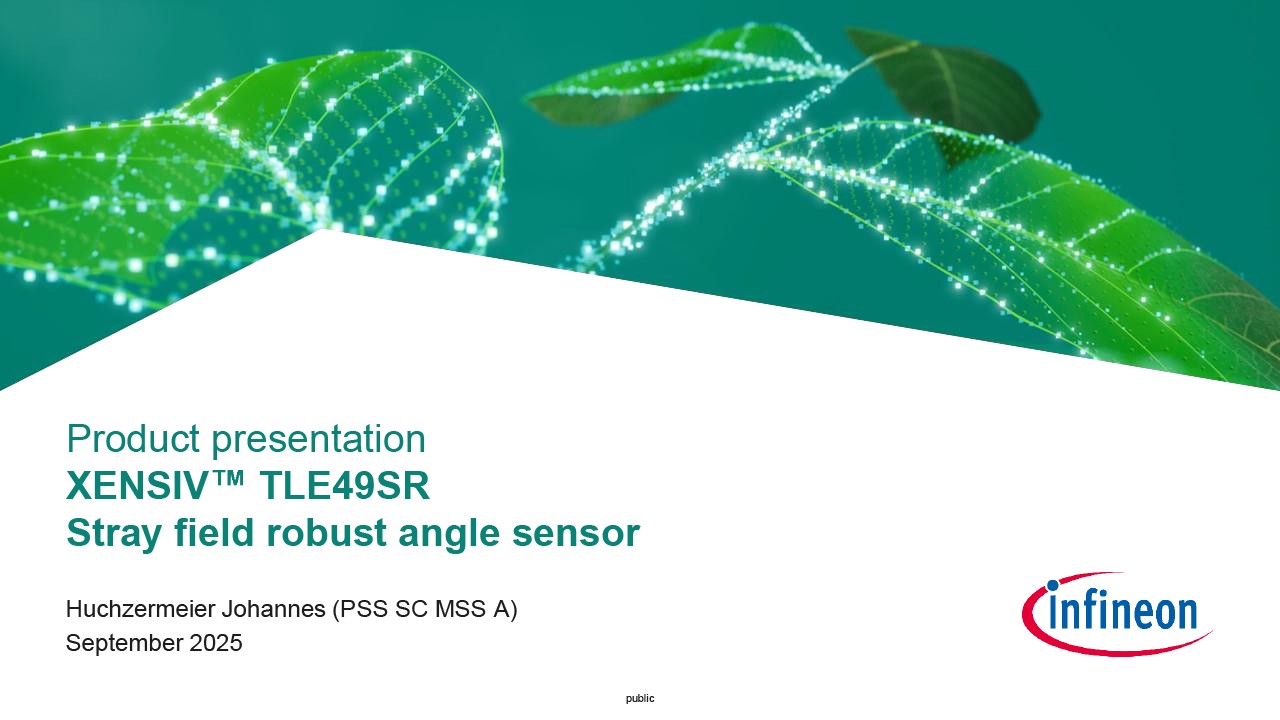 Product presentation
XENSIV™ TLE49SR
Stray field robust angle sensor

Huchzermeier Johannes (PSS SC MSS A)
September 2025

infineon

public